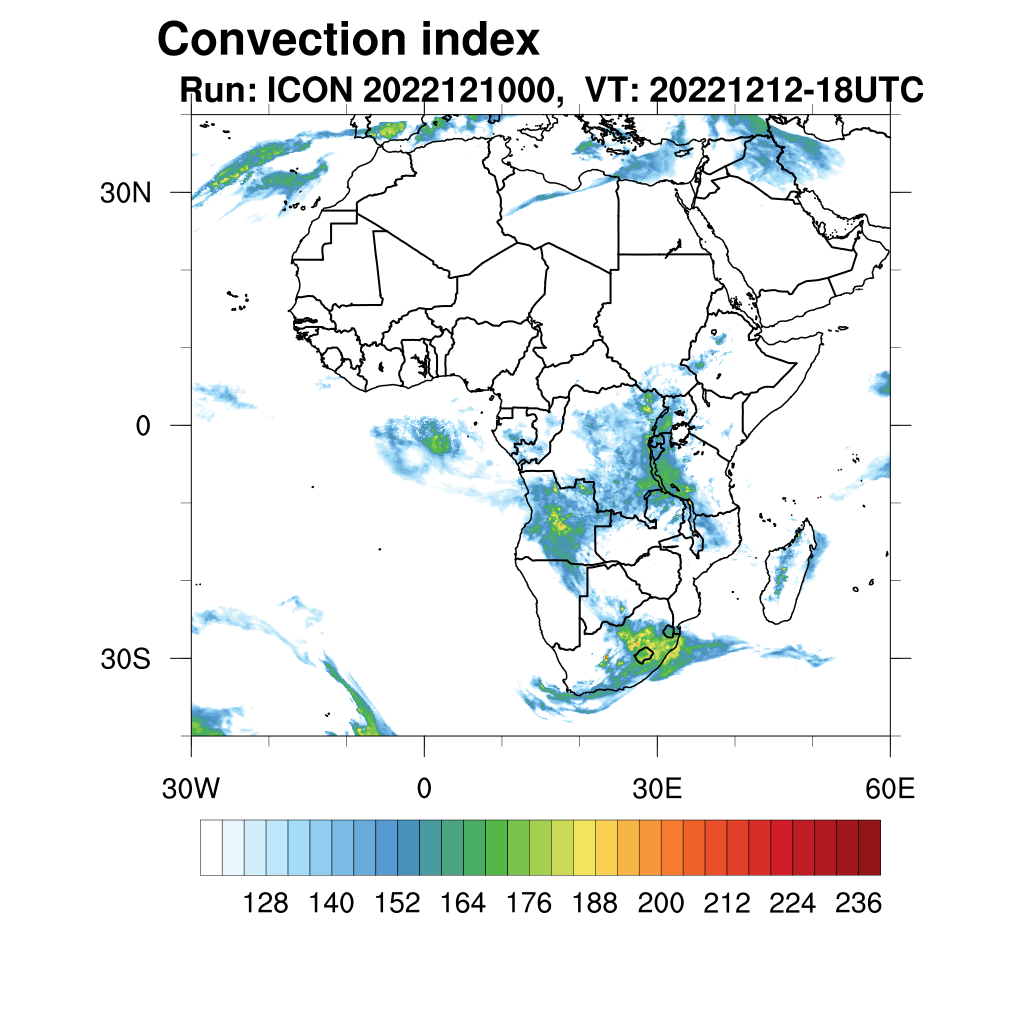 Convection index
Run: ICON 2022121000, VT: 20221212-18UTC

30N
0
30S

30W
0
30E
60E

128 140 152 164 176 188 200 212 224 236